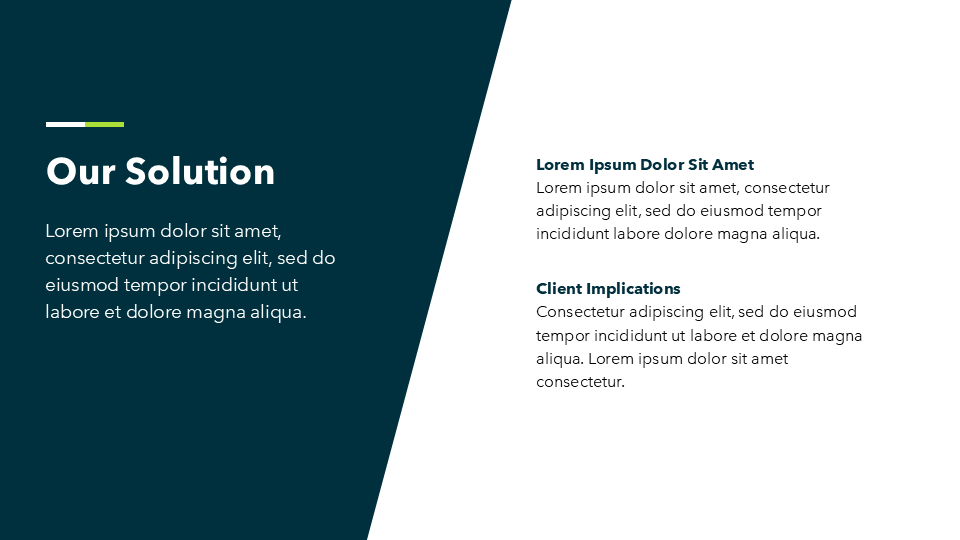 Our Solution

Lorem ipsum dolor sit amet, consectetur adipiscing elit, sed do eiusmod tempor incididunt ut labore et dolore magna aliqua.

Lorem Ipsum Dolor Sit Amet
Lorem ipsum dolor sit amet, consectetur adipiscing elit, sed do eiusmod tempor incididunt labore dolore magna aliqua.

Client Implications
Consectetur adipiscing elit, sed do eiusmod tempor incididunt ut labore et dolore magna aliqua. Lorem ipsum dolor sit amet consectetur.